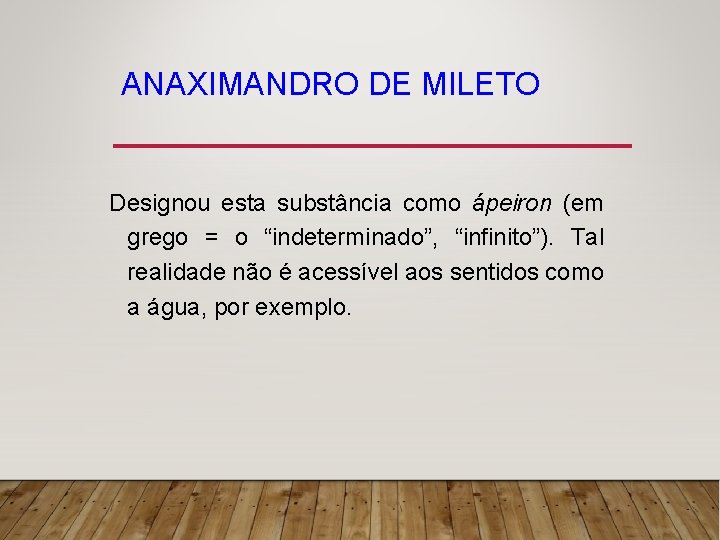 ANAXIMANDRO DE MILETO

Designou esta substância como ápeiron (em grego = o “indeterminado”, “infinito”). Tal realidade não é acessível aos sentidos como a água, por exemplo.